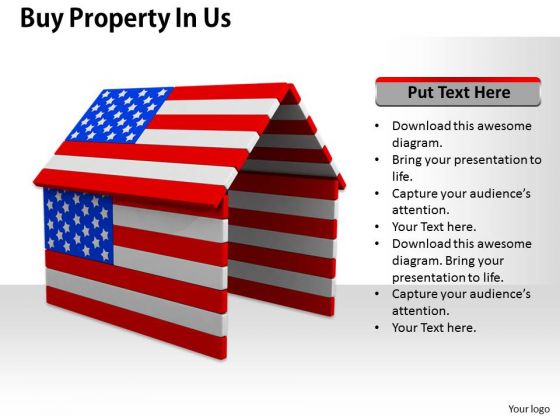 Buy Property In Us

Put Text Here

• Download this awesome diagram.
• Bring your presentation to life.
• Capture your audience's attention.
• Your Text here.
• Download this awesome diagram. Bring your presentation to life.
• Capture your audience's attention.
• Your Text here.

Your logo